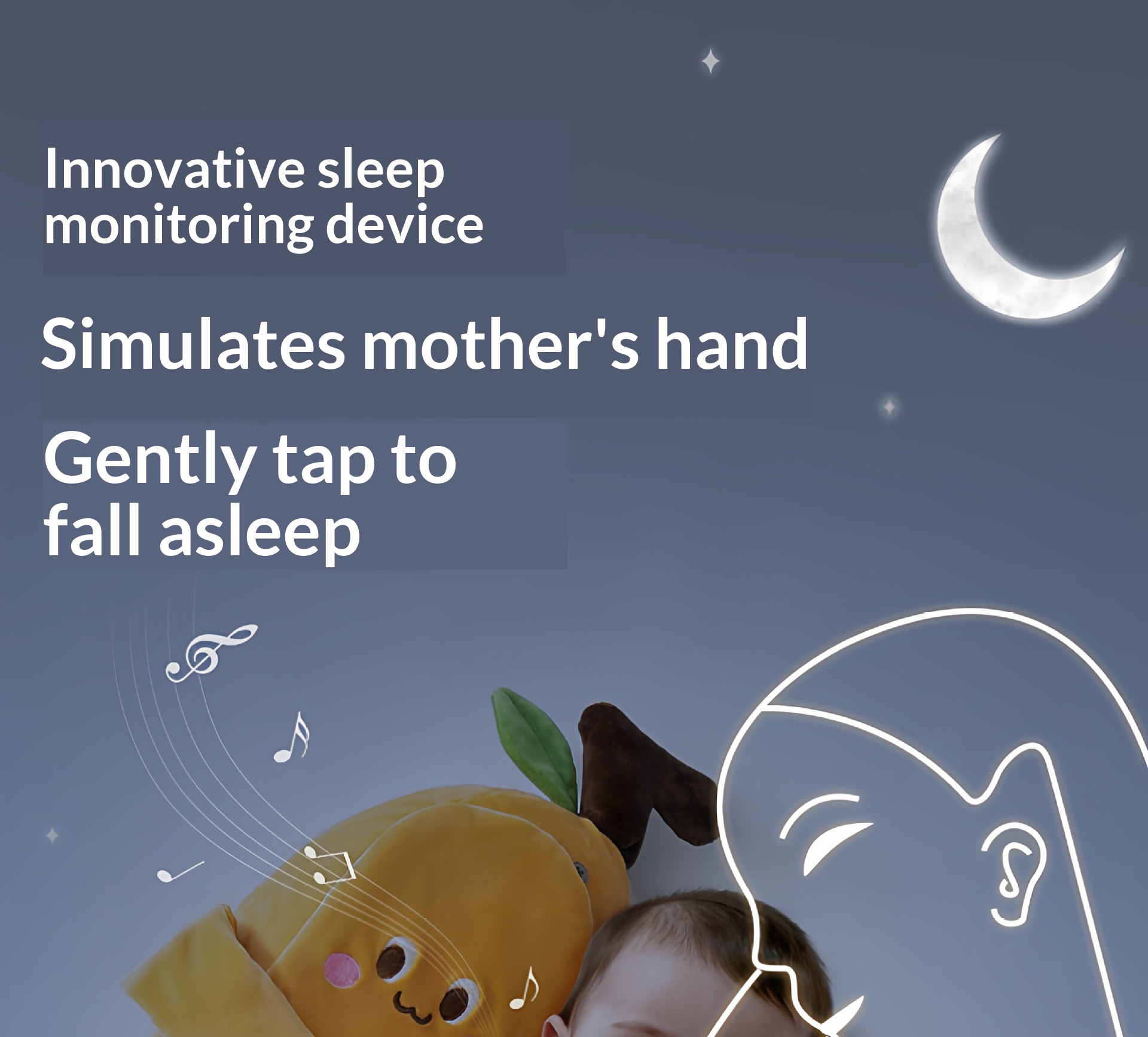 Innovative sleep monitoring device

Simulates mother's hand

Gently tap to fall asleep